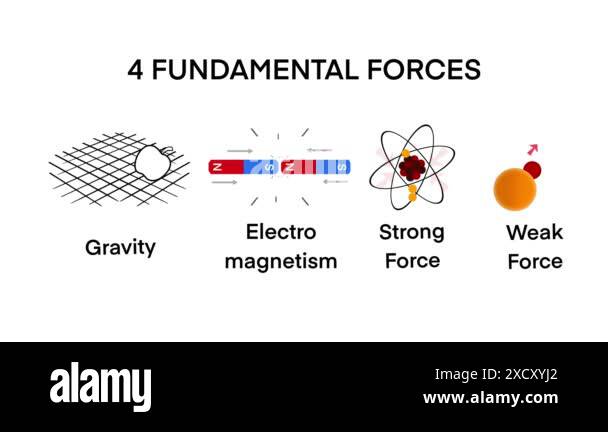 4 FUNDAMENTAL FORCES

N S N S

Gravity

Electro magnetism

Strong Force

Weak Force

alamy

Image ID: 2XCXYJ2
www.alamy.com